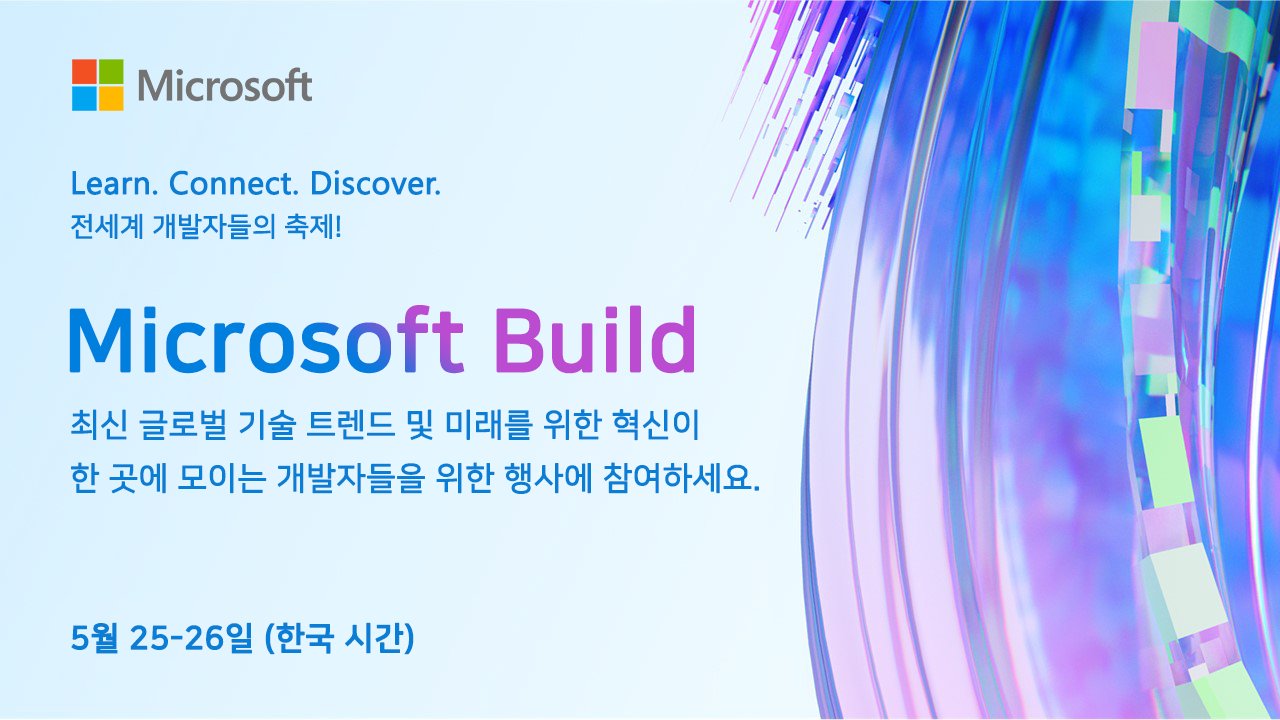 Microsoft

Learn. Connect. Discover.
전세계 개발자들의 축제!

Microsoft Build

최신 글로벌 기술 트렌드 및 미래를 위한 혁신이
한 곳에 모이는 개발자들을 위한 행사에 참여하세요.

5월 25-26일 (한국 시간)